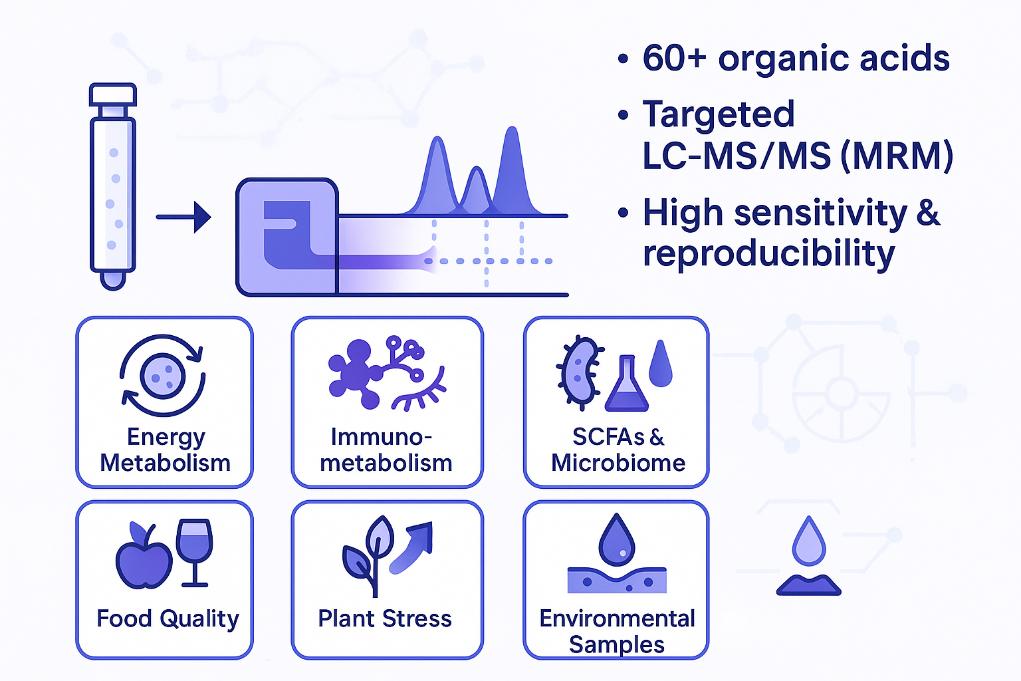 • 60+ organic acids
• Targeted LC-MS/MS (MRM)
• High sensitivity & reproducibility

Energy Metabolism

Immuno-metabolism

SCFAs & Microbiome

Food Quality

Plant Stress

Environmental Samples